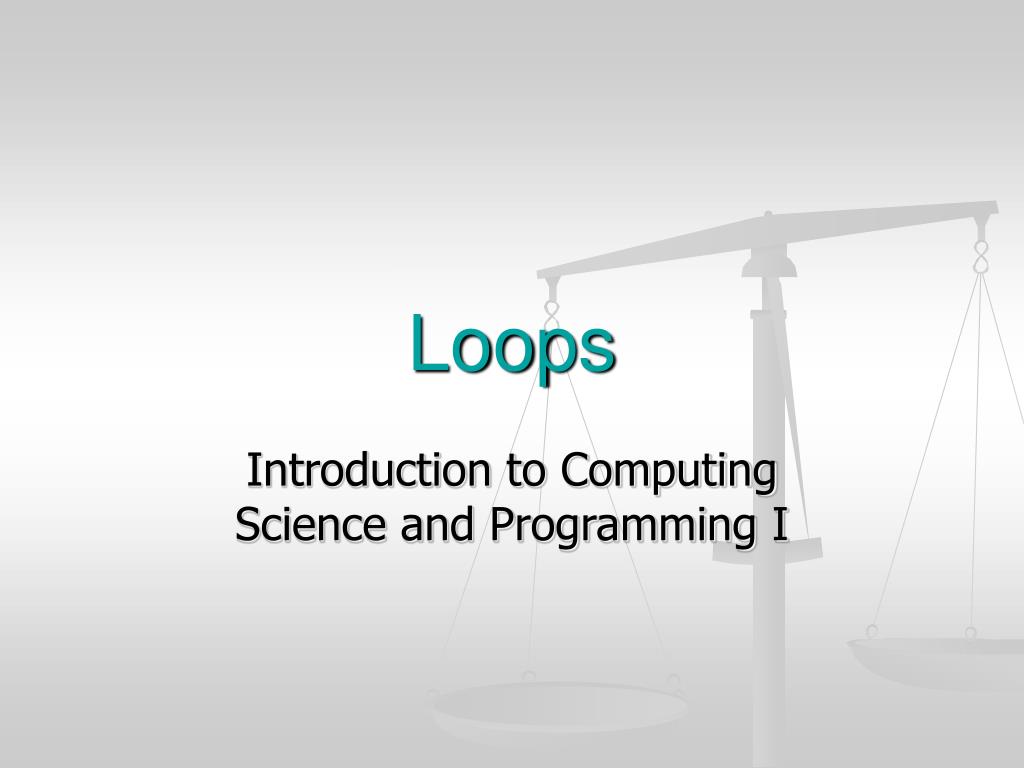 Loops

Introduction to Computing Science and Programming I